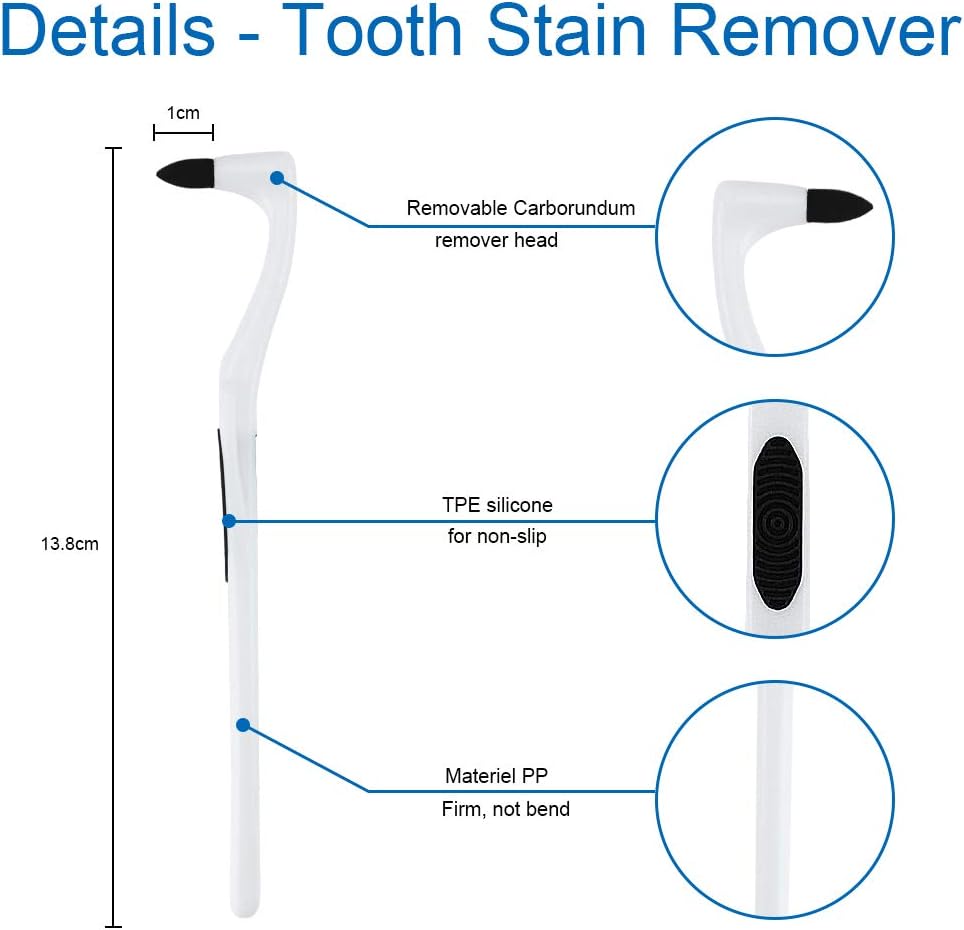 Details - Tooth Stain Remover

1cm

13.8cm

Removable Carborundum remover head

TPE silicone for non-slip

Materiel PP Firm, not bend